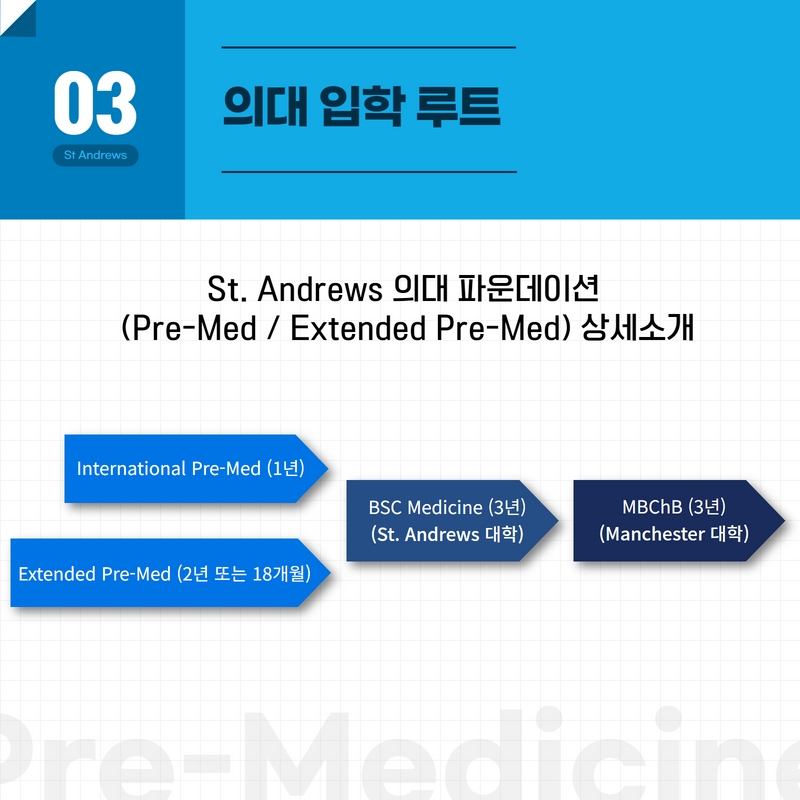 03
St Andrews

의대 입학 루트

St. Andrews 의대 파운데이션 (Pre-Med / Extended Pre-Med) 상세소개

International Pre-Med (1년)

Extended Pre-Med (2년 또는 18개월)

BSC Medicine (3년) (St. Andrews 대학)

MBChB (3년) (Manchester 대학)

Pre-Medicine